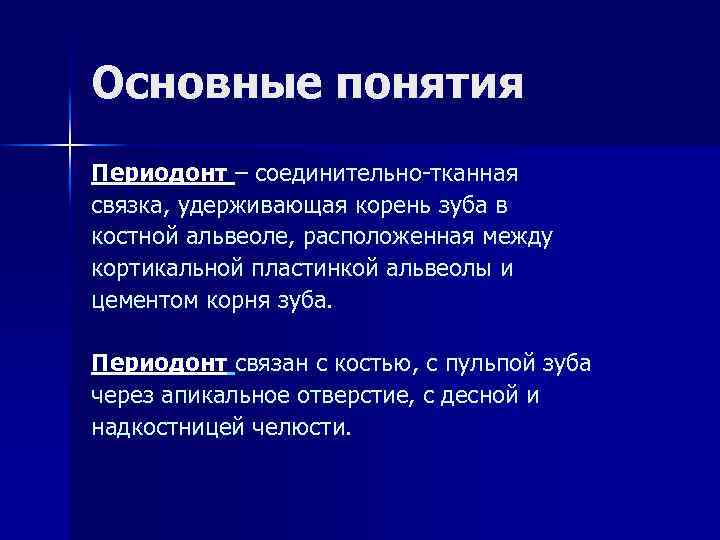 Основные понятия

Периодонт – соединительно-тканная связка, удерживающая корень зуба в костной альвеоле, расположенная между кортикальной пластинкой альвеолы и цементом корня зуба.

Периодонт связан с костью, с пульпой зуба через апикальное отверстие, с десной и надкостницей челюсти.